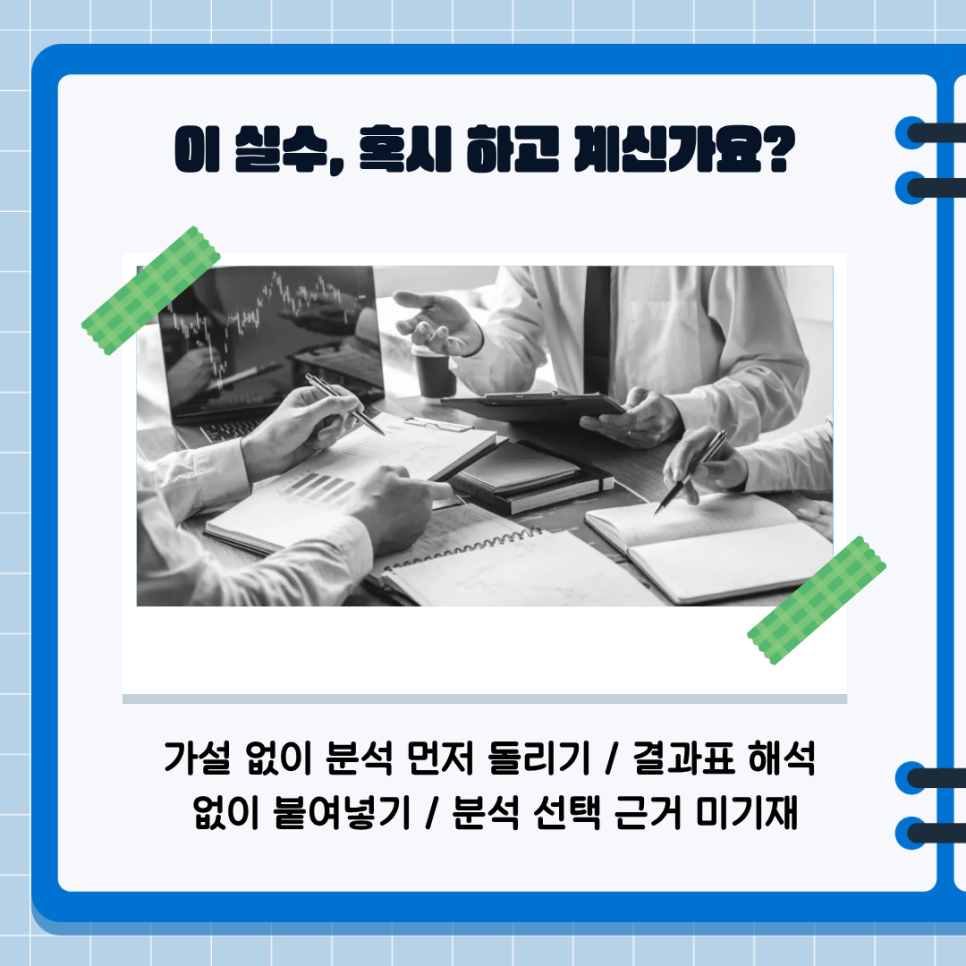 이 실수, 혹시 하고 계신가요?

가설 없이 분석 먼저 돌리기 / 결과표 해석 없이 붙여넣기 / 분석 선택 근거 미기재